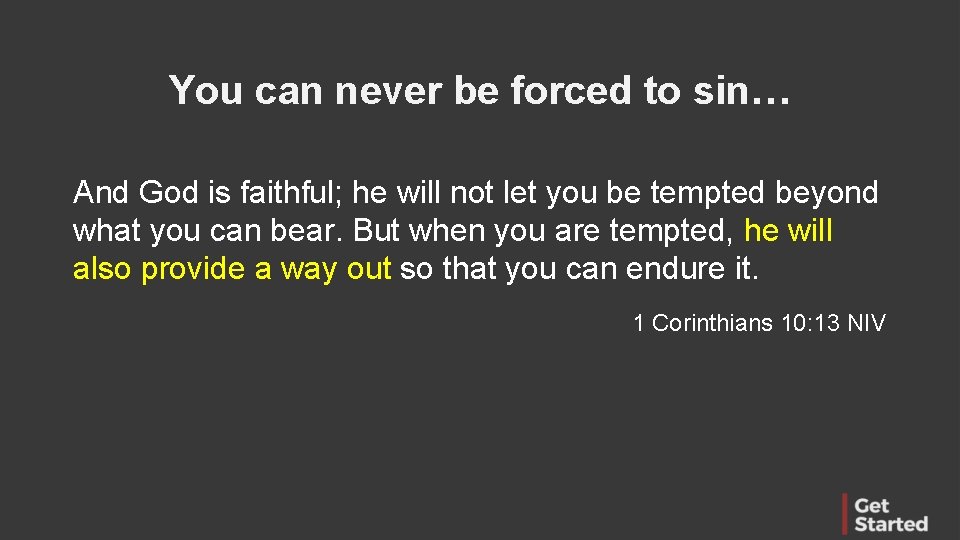 You can never be forced to sin…

And God is faithful; he will not let you be tempted beyond what you can bear. But when you are tempted, he will also provide a way out so that you can endure it.

1 Corinthians 10:13 NIV

Get Started